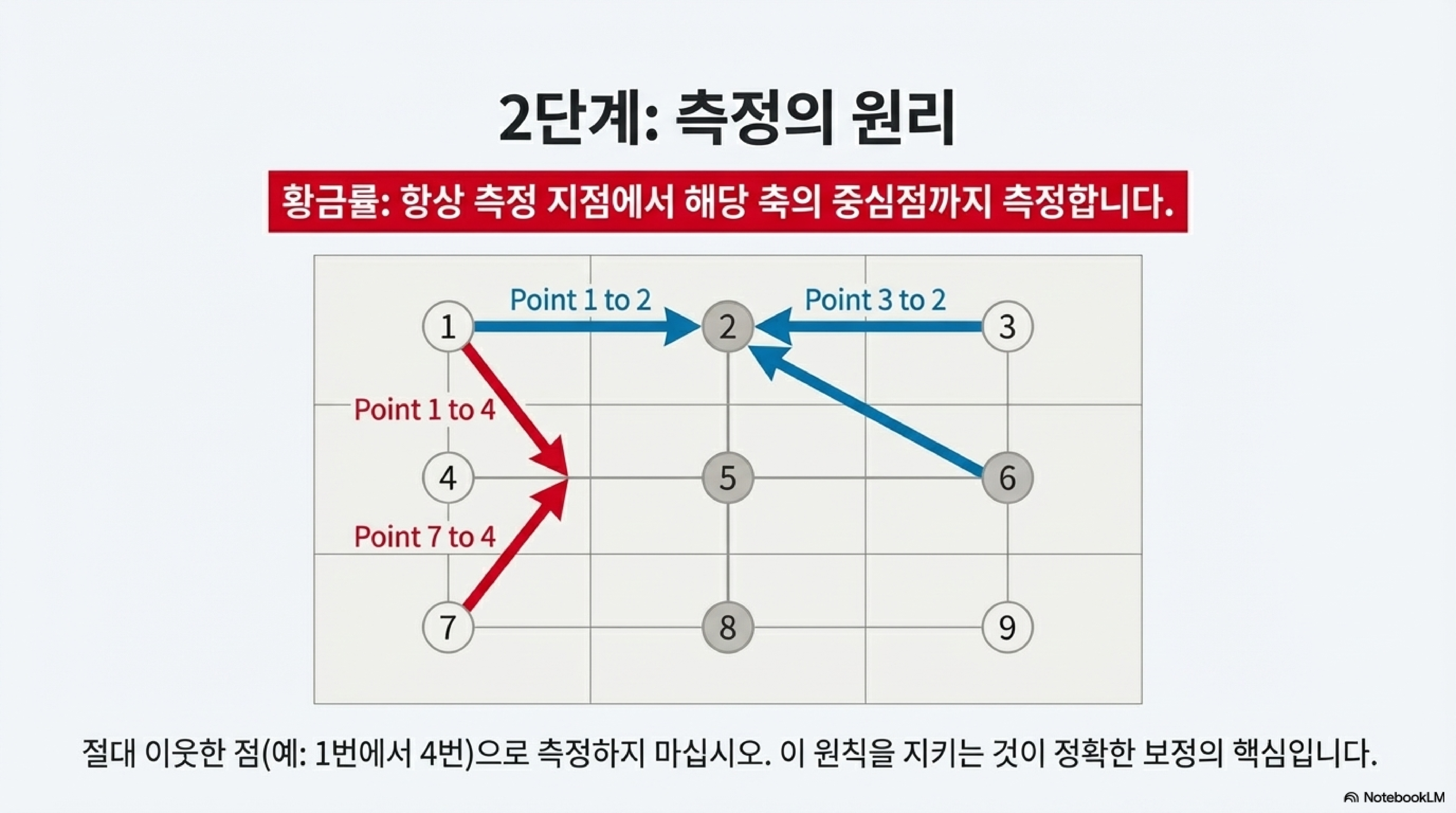 2단계: 측정의 원리

황금률: 항상 측정 지점에서 해당 축의 중심점까지 측정합니다.

Point 1 to 2
Point 3 to 2
1
2
3
Point 1 to 4
4
5
6
Point 7 to 4
7
8
9

절대 이웃한 점(예: 1번에서 4번)으로 측정하지 마십시오. 이 원칙을 지키는 것이 정확한 보정의 핵심입니다.

NotebookLM